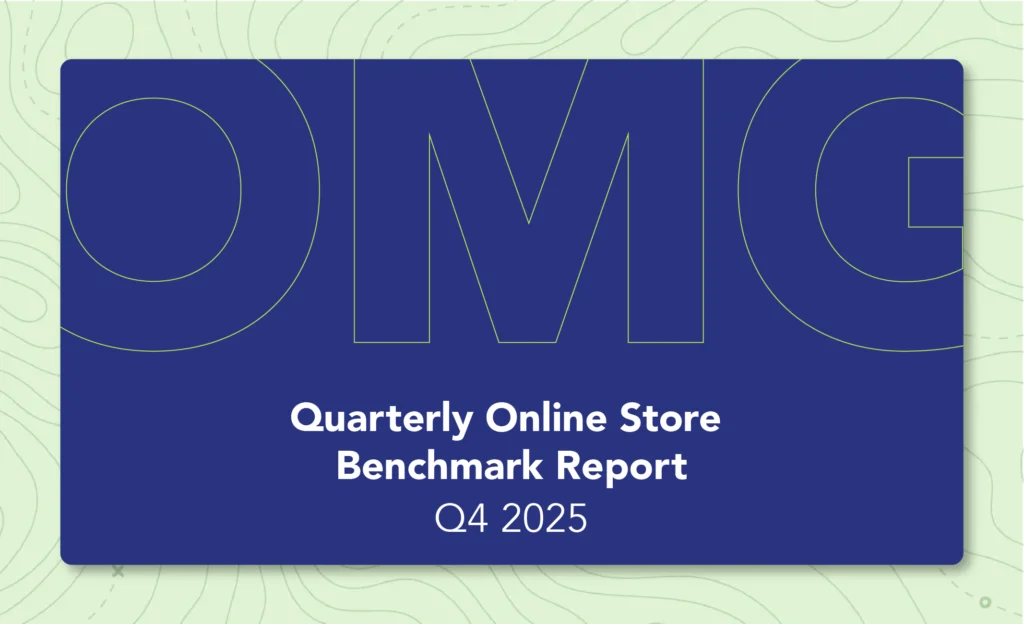 OMG

Quarterly Online Store Benchmark Report
Q4 2025